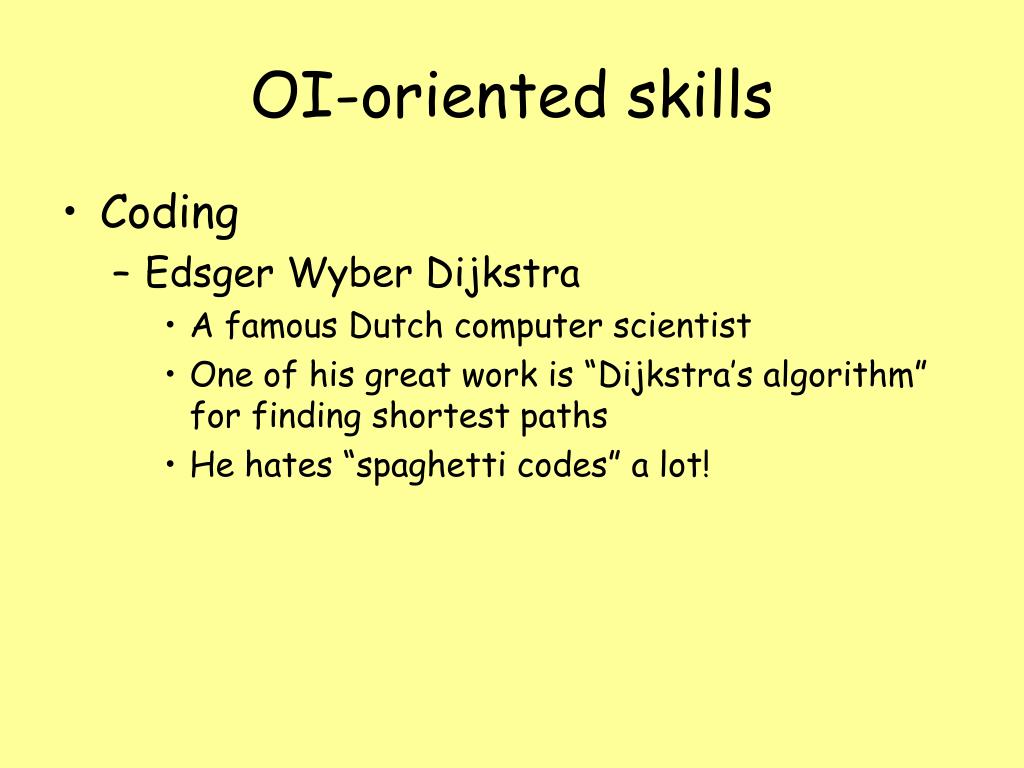 OI-oriented skills

• Coding
– Edsger Wyber Dijkstra
• A famous Dutch computer scientist
• One of his great work is “Dijkstra’s algorithm” for finding shortest paths
• He hates “spaghetti codes” a lot!